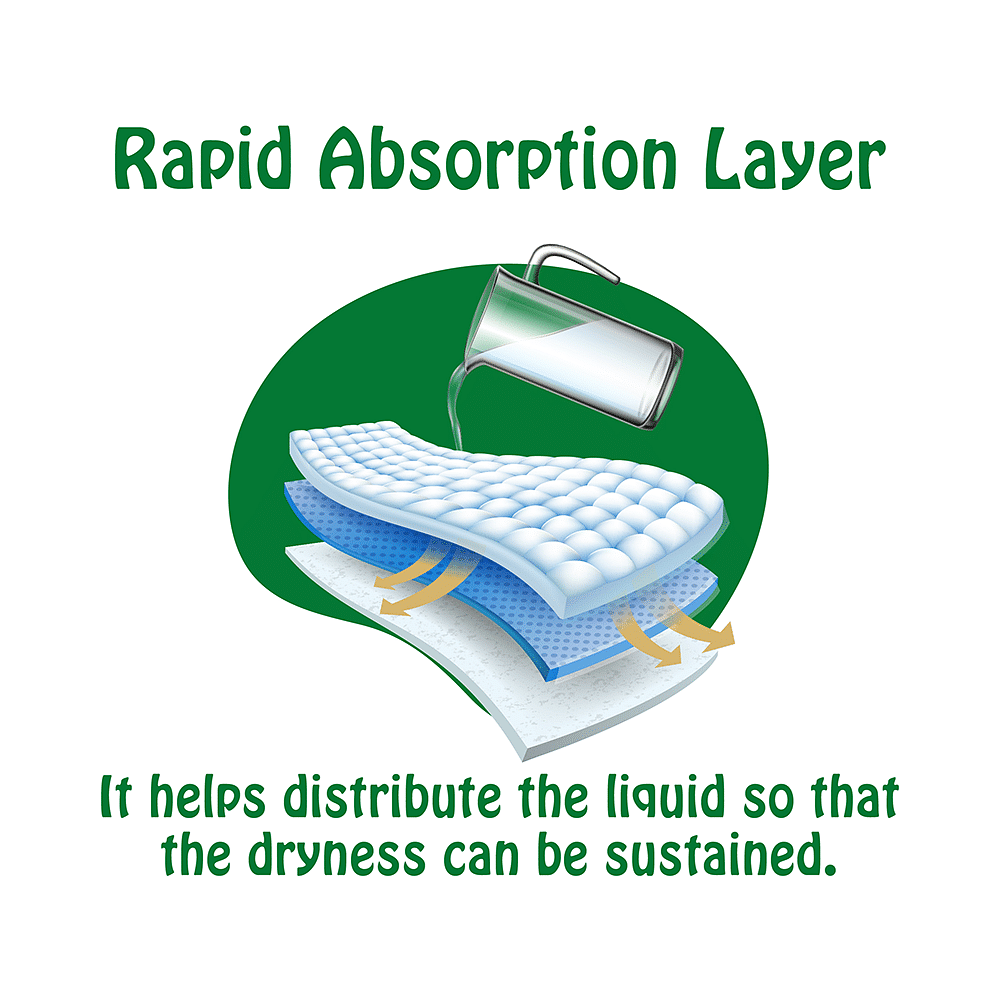 Rapid Absorption Layer

It helps distribute the liquid so that the dryness can be sustained.